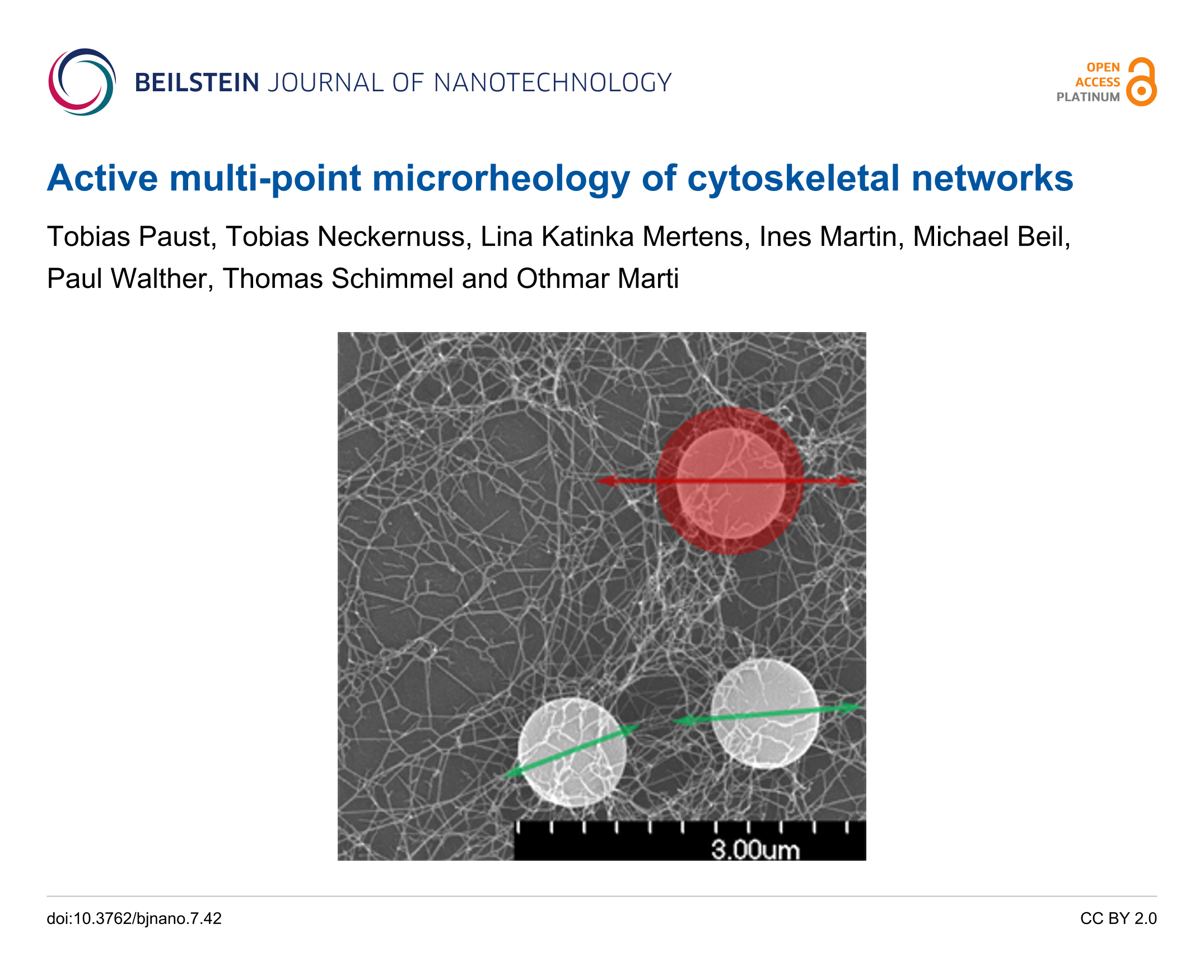 BEILSTEIN JOURNAL OF NANOTECHNOLOGY

OPEN ACCESS PLATINUM

Active multi-point microrheology of cytoskeletal networks

Tobias Paust, Tobias Neckernuss, Lina Katinka Mertens, Ines Martin, Michael Beil, Paul Walther, Thomas Schimmel and Othmar Marti

3.00um

doi:10.3762/bjnano.7.42

CC BY 2.0